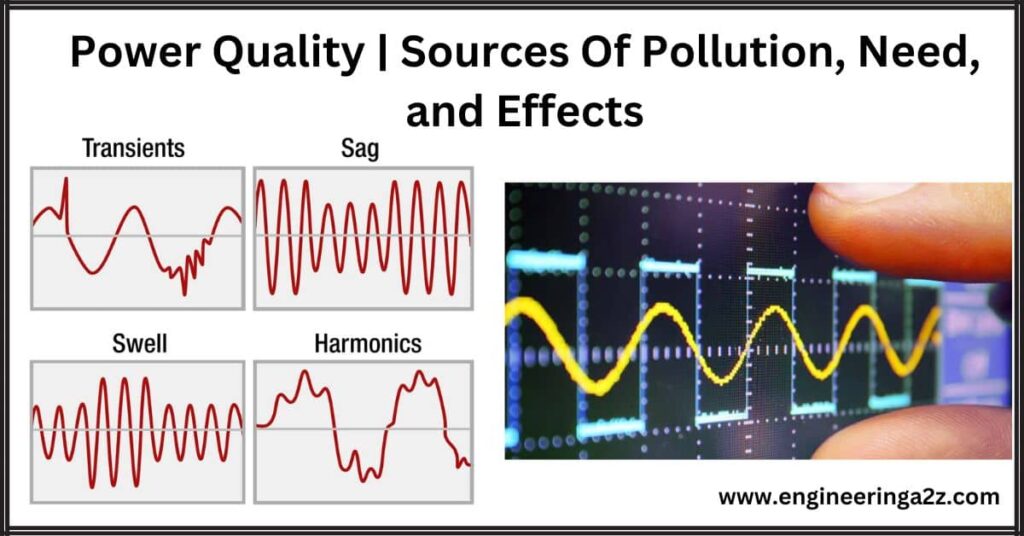 Power Quality | Sources Of Pollution, Need, and Effects

Transients

Sag

Swell

Harmonics

www.engineeringa2z.com